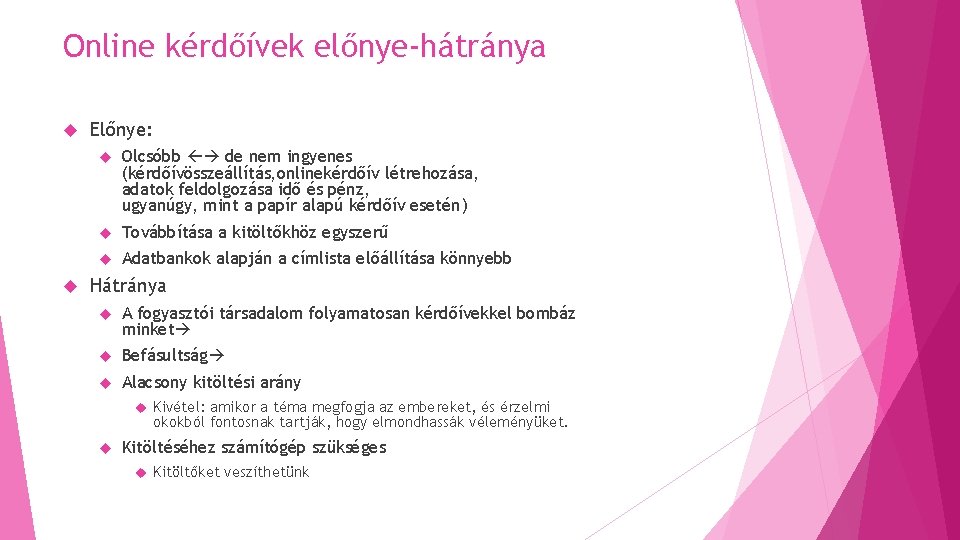 Online kérdőívek előnye-hátránya

Előnye:

Olcsóbb ←→ de nem ingyenes (kérdőívösszeállítás,onlinekérdőív létrehozása, adatok feldolgozása idő és pénz, ugyanúgy, mint a papír alapú kérdőív esetén)

Továbbítása a kitöltőkhöz egyszerű

Adatbankok alapján a címlista előállítása könnyebb

Hátránya

A fogyasztói társadalom folyamatosan kérdőívekkel bombáz minket→

Befásultság→

Alacsony kitöltési arány

Kivétel: amikor a téma megfogja az embereket, és érzelmi okokból fontosnak tartják, hogy elmondhassák véleményüket.

Kitöltéséhez számítógép szükséges

Kitöltőket veszíthetünk